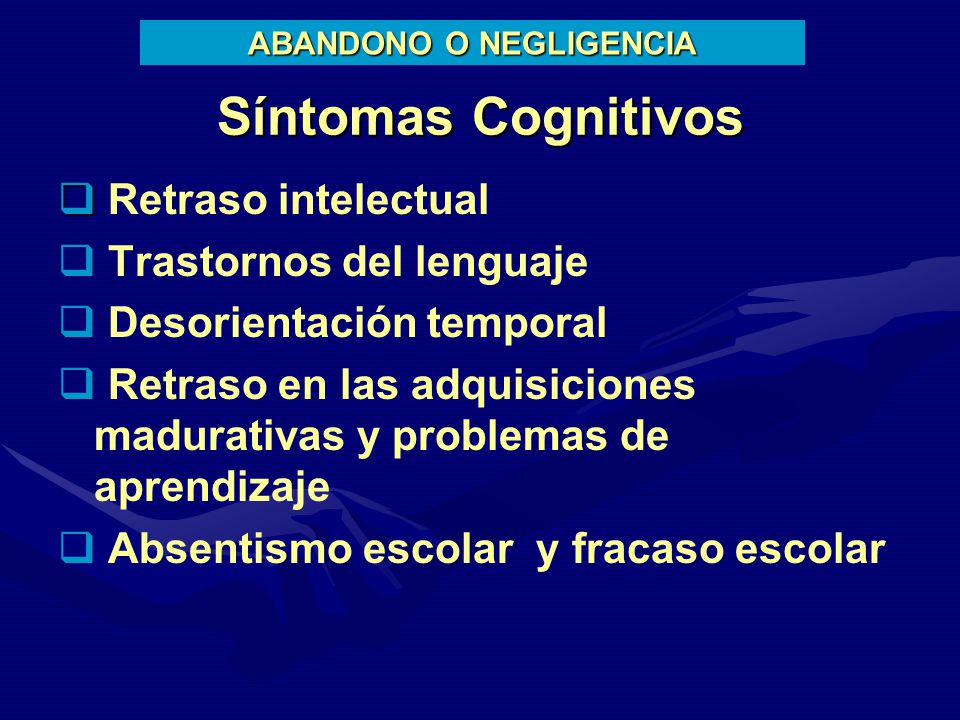 ABANDONO O NEGLIGENCIA

Síntomas Cognitivos

❑ Retraso intelectual

❑ Trastornos del lenguaje

❑ Desorientación temporal

❑ Retraso en las adquisiciones madurativas y problemas de aprendizaje

❑ Absentismo escolar y fracaso escolar